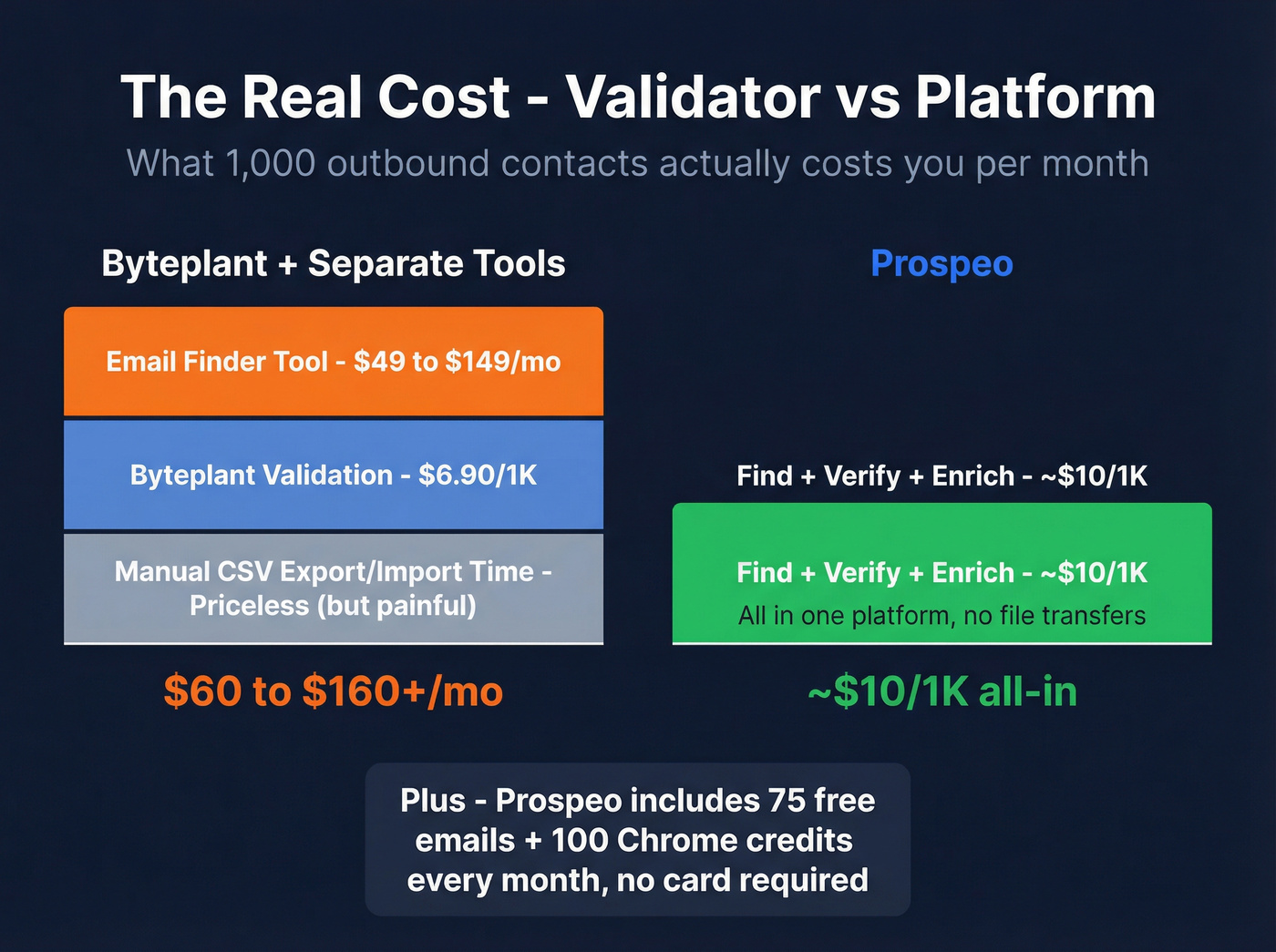 The Real Cost - Validator vs Platform

What 1,000 outbound contacts actually costs you per month

Byteplant + Separate Tools

Email Finder Tool - \$49 to \$149/mo

Byteplant Validation - \$6.90/1K

Manual CSV Export/Import Time - Priceless (but painful)

\$60 to \$160+/mo

Prospeo

Find + Verify + Enrich - ~\$10/1K

Find + Verify + Enrich - ~\$10/1K

All in one platform, no file transfers

~\$10/1K all-in

Plus - Prospeo includes 75 free emails + 100 Chrome credits every month, no card required